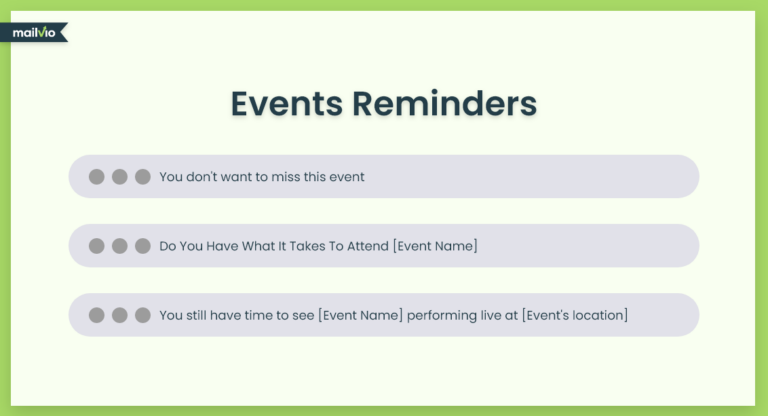 mailvio

Events Reminders

You don't want to miss this event

Do You Have What It Takes To Attend [Event Name]

You still have time to see [Event Name] performing live at [Event's location]